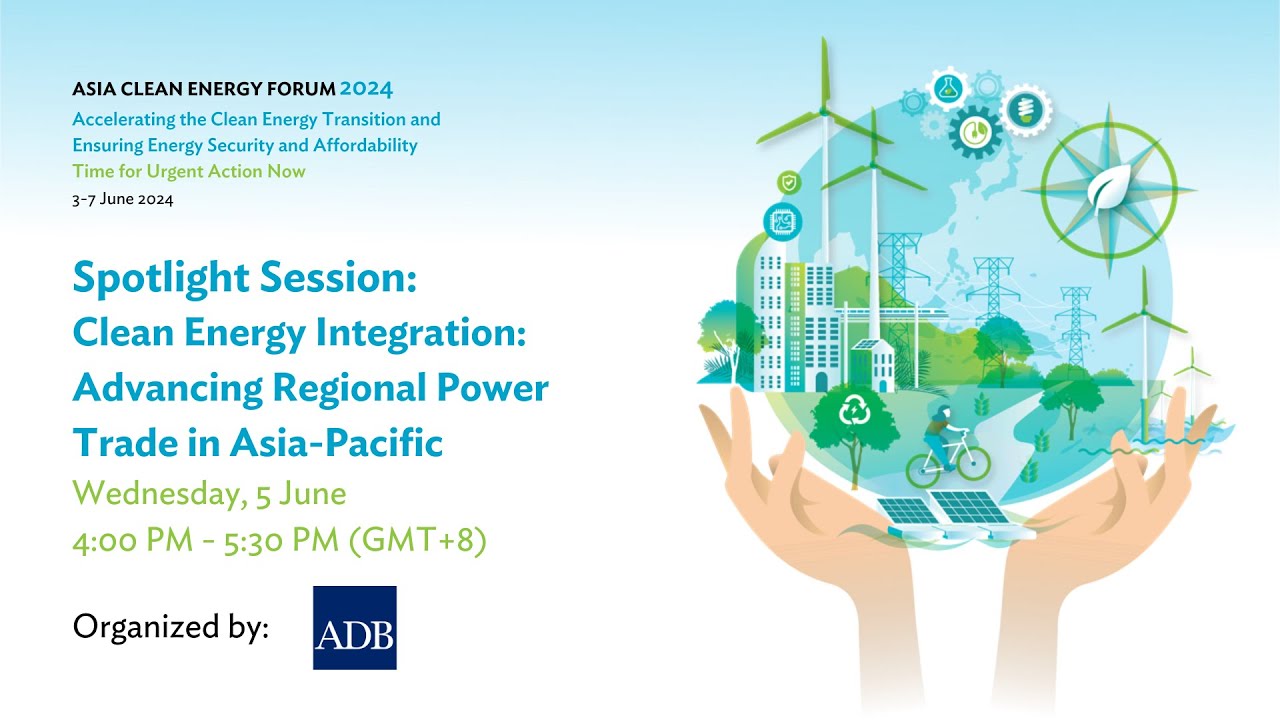 ASIA CLEAN ENERGY FORUM 2024
Accelerating the Clean Energy Transition and Ensuring Energy Security and Affordability
Time for Urgent Action Now
3-7 June 2024

Spotlight Session:
Clean Energy Integration: Advancing Regional Power Trade in Asia-Pacific
Wednesday, 5 June
4:00 PM - 5:30 PM (GMT+8)

Organized by: ADB